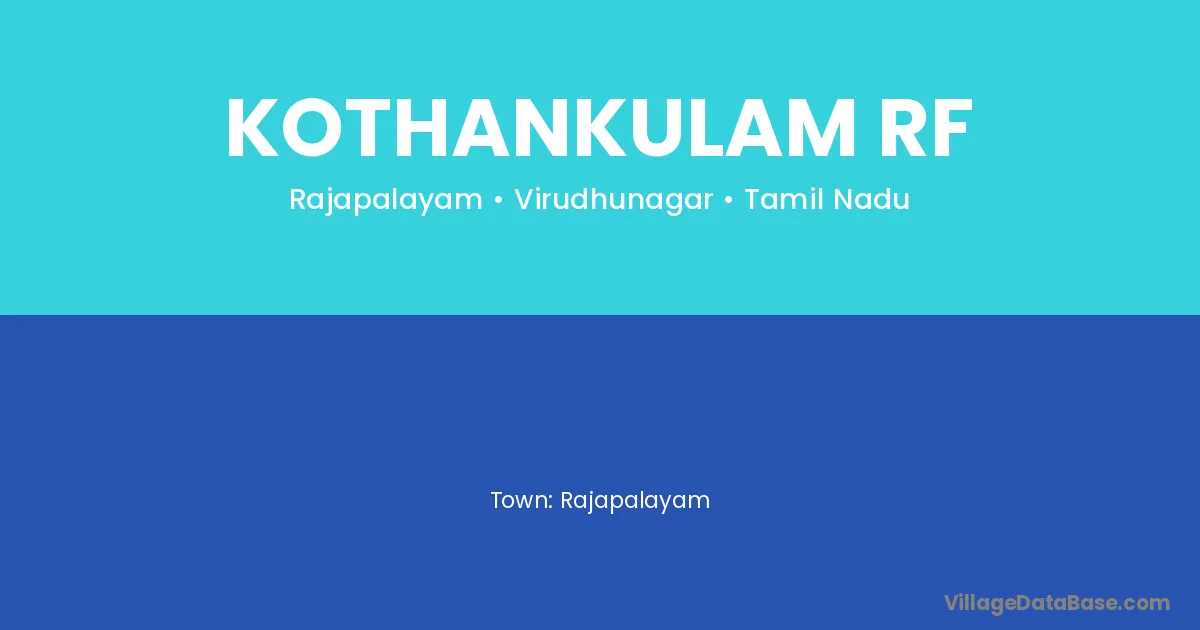 KOTHANKULAM RF

Rajapalayam • Virudhunagar • Tamil Nadu

Town: Rajapalayam

VillageDataBase.com